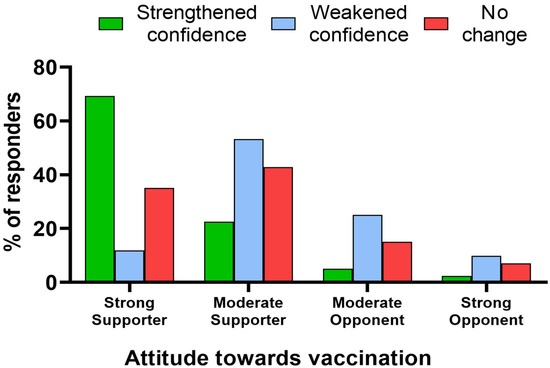 Strengthened confidence
Weakened confidence
No change

% of responders

80
60
40
20
0

Strong Supporter
Moderate Supporter
Moderate Opponent
Strong Opponent

Attitude towards vaccination